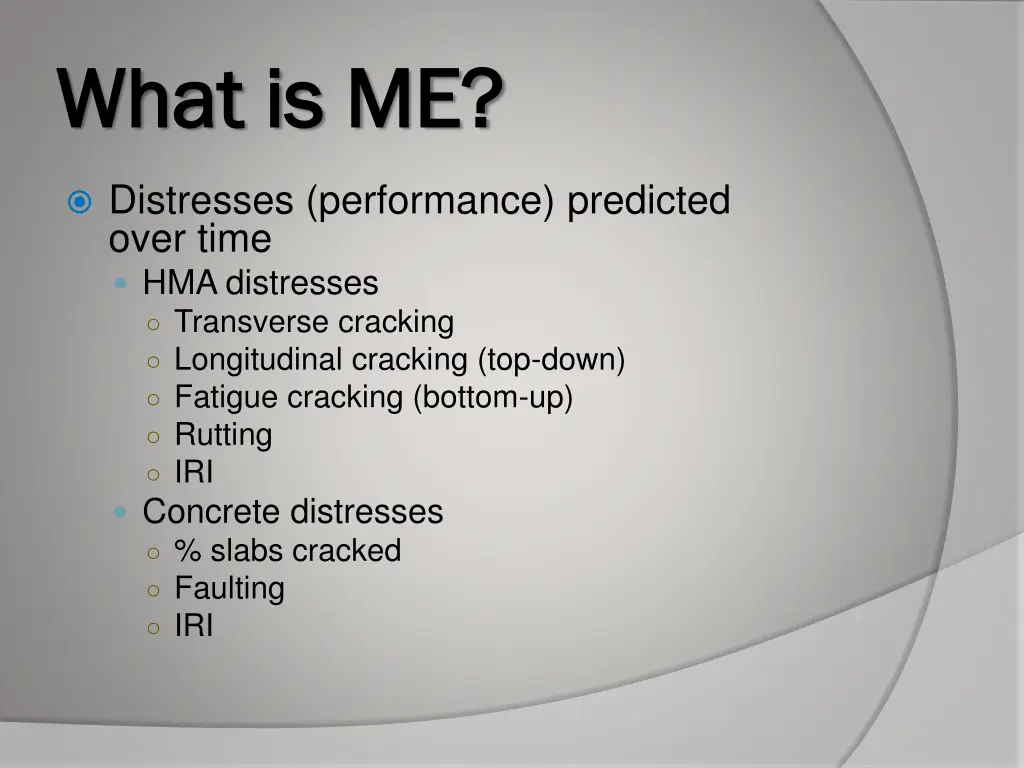 What is ME?

Distresses (performance) predicted over time

HMA distresses

Transverse cracking

Longitudinal cracking (top-down)

Fatigue cracking (bottom-up)

Rutting

IRI

Concrete distresses

% slabs cracked

Faulting

IRI